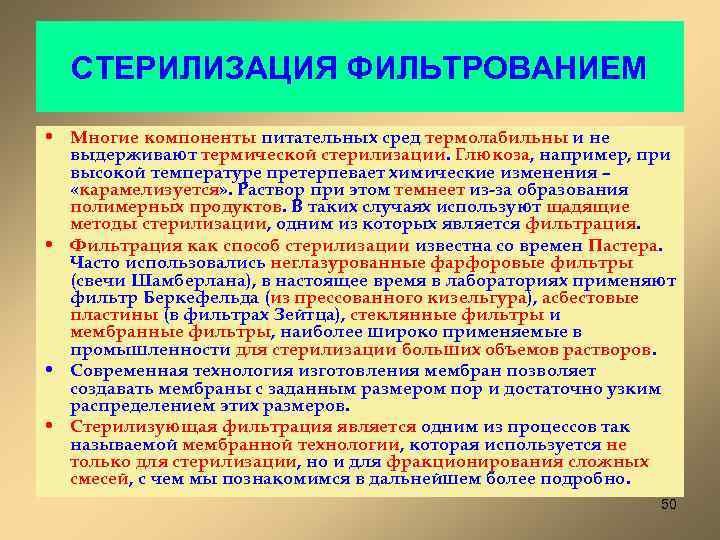 СТЕРИЛИЗАЦИЯ ФИЛЬТРОВАНИЕМ

• Многие компоненты питательных сред термолабильны и не выдерживают термической стерилизации. Глюкоза, например, при высокой температуре претерпевает химические изменения – «карамелизуется». Раствор при этом темнеет из-за образования полимерных продуктов. В таких случаях используют щадящие методы стерилизации, одним из которых является фильтрация.

• Фильтрация как способ стерилизации известна со времен Пастера. Часто использовались неглазурованные фарфоровые фильтры (свечи Шамберлана), в настоящее время в лабораториях применяют фильтр Беркефельда (из прессованного кизельгура), асбестовые пластины (в фильтрах Зейтца), стеклянные фильтры и мембранные фильтры, наиболее широко применяемые в промышленности для стерилизации больших объемов растворов.

• Современная технология изготовления мембран позволяет создавать мембраны с заданным размером пор и достаточно узким распределением этих размеров.

• Стерилизующая фильтрация является одним из процессов так называемой мембранной технологии, которая используется не только для стерилизации, но и для фракционирования сложных смесей, с чем мы познакомимся в дальнейшем более подробно.

50